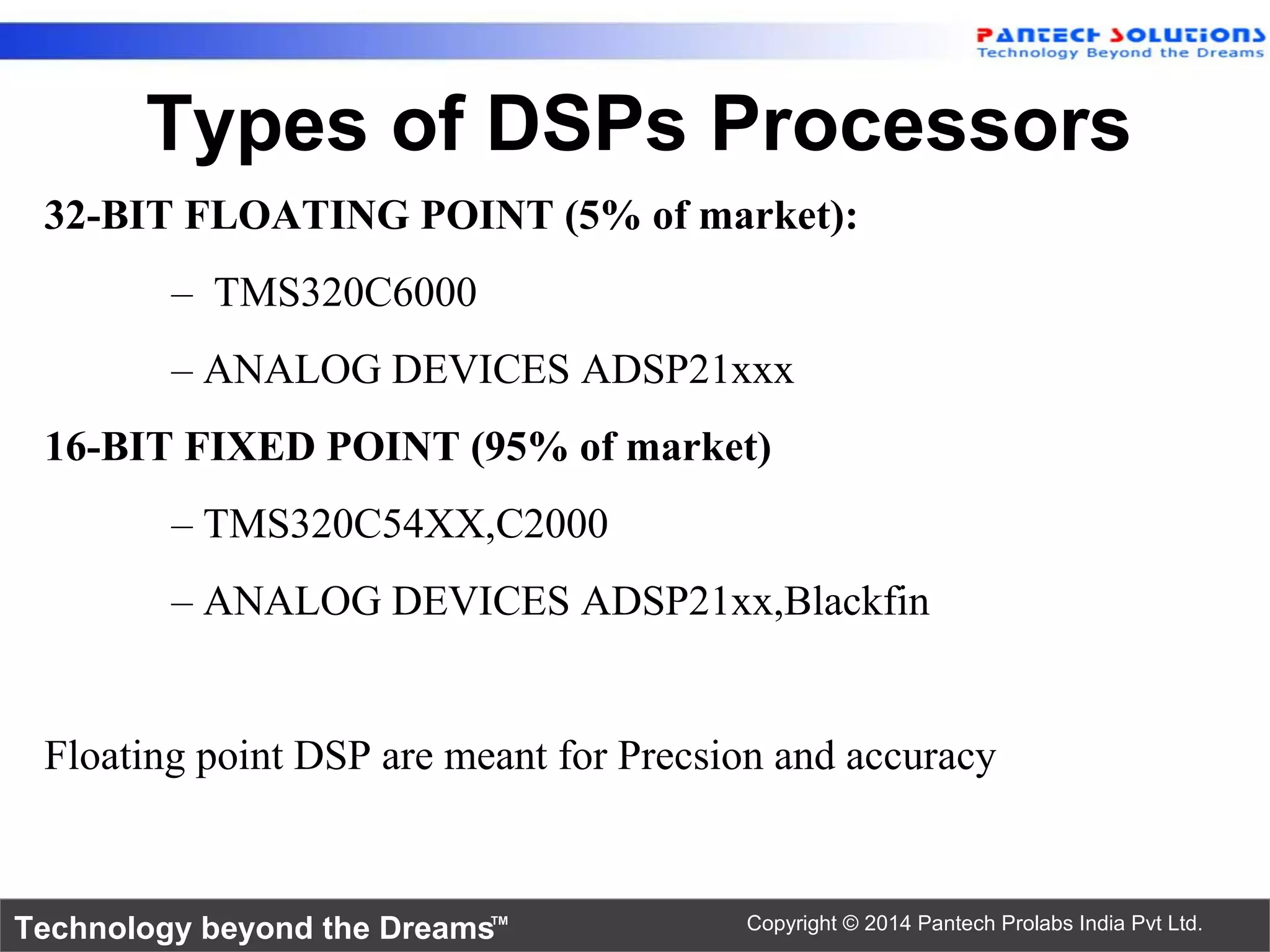 PANTECH SOLUTIONS
Technology Beyond the Dreams

Types of DSPs Processors

32-BIT FLOATING POINT (5% of market):

– TMS320C6000

– ANALOG DEVICES ADSP21xxx

16-BIT FIXED POINT (95% of market)

– TMS320C54XX,C2000

– ANALOG DEVICES ADSP21xx,Blackfin

Floating point DSP are meant for Precsion and accuracy

Technology beyond the Dreams™

Copyright © 2014 Pantech Prolabs India Pvt Ltd.